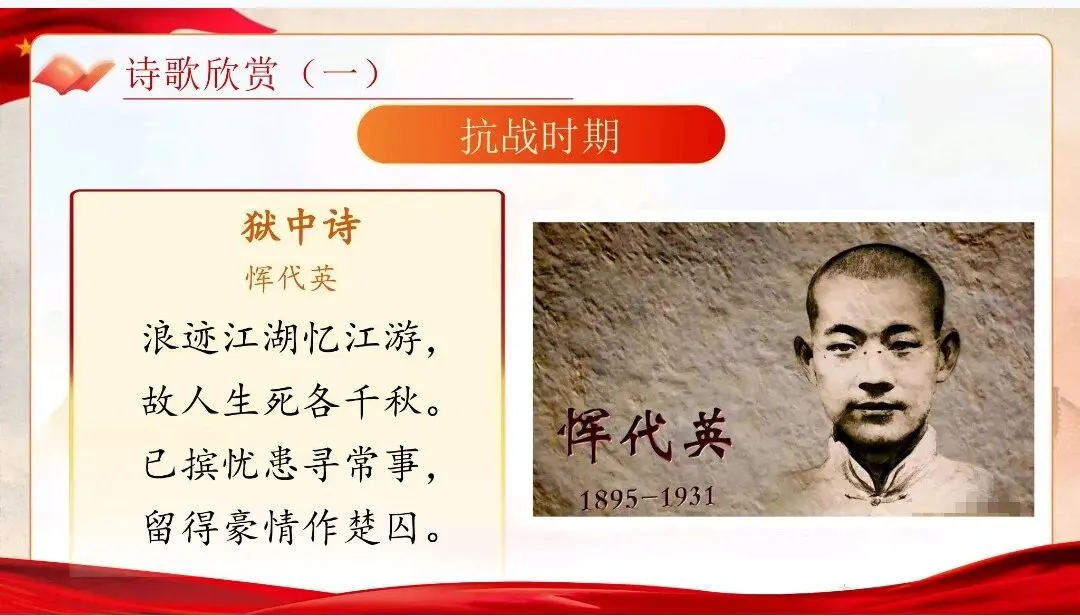 诗歌欣赏（一）

抗战时期

狱中诗
恽代英

浪迹江湖忆江游，
故人生死各千秋。
已摈忧患寻常事，
留得豪情作楚囚。

恽代英
1895-1931